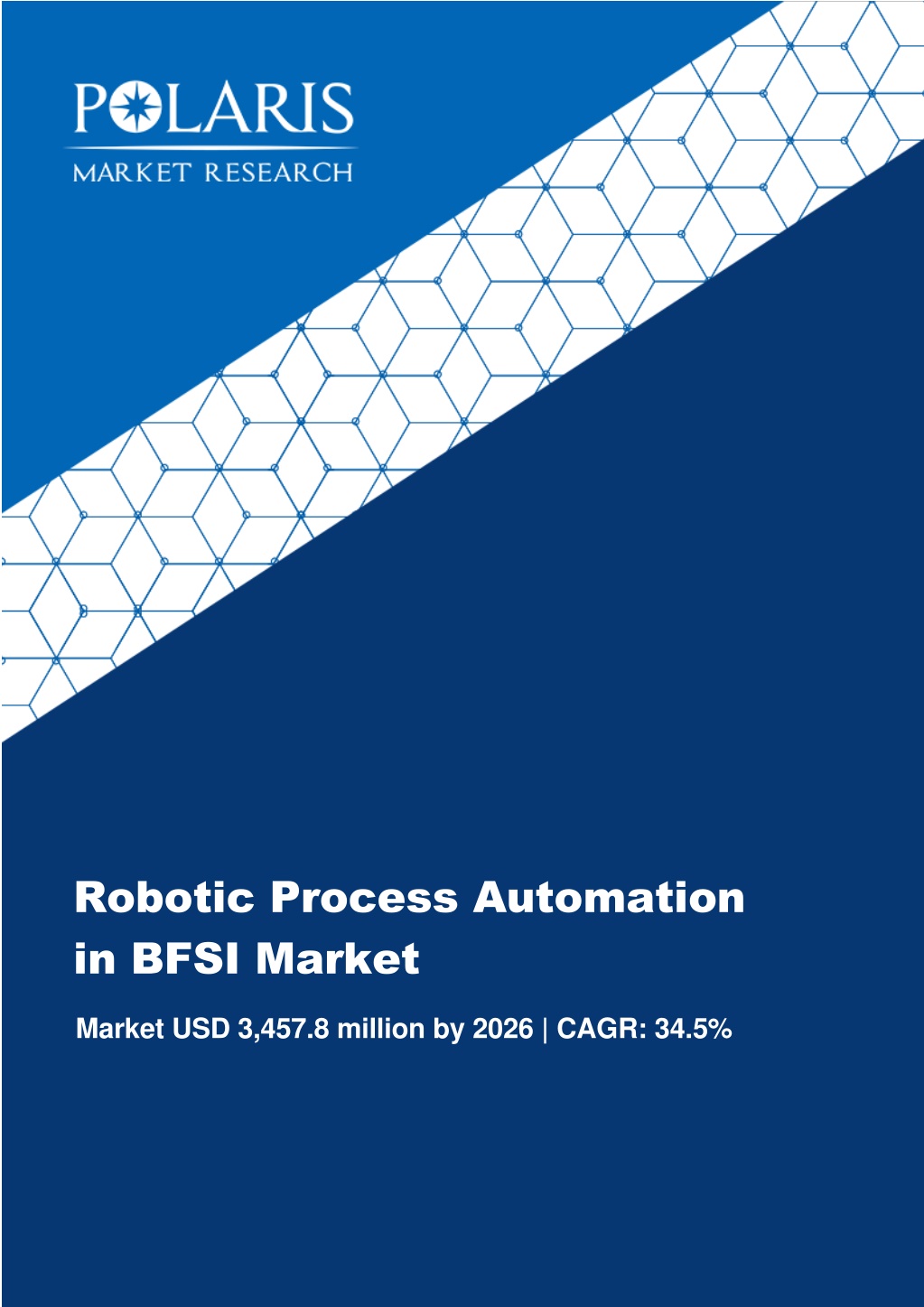 POLARIS
MARKET RESEARCH

Robotic Process Automation in BFSI Market

Market USD 3,457.8 million by 2026 | CAGR: 34.5%